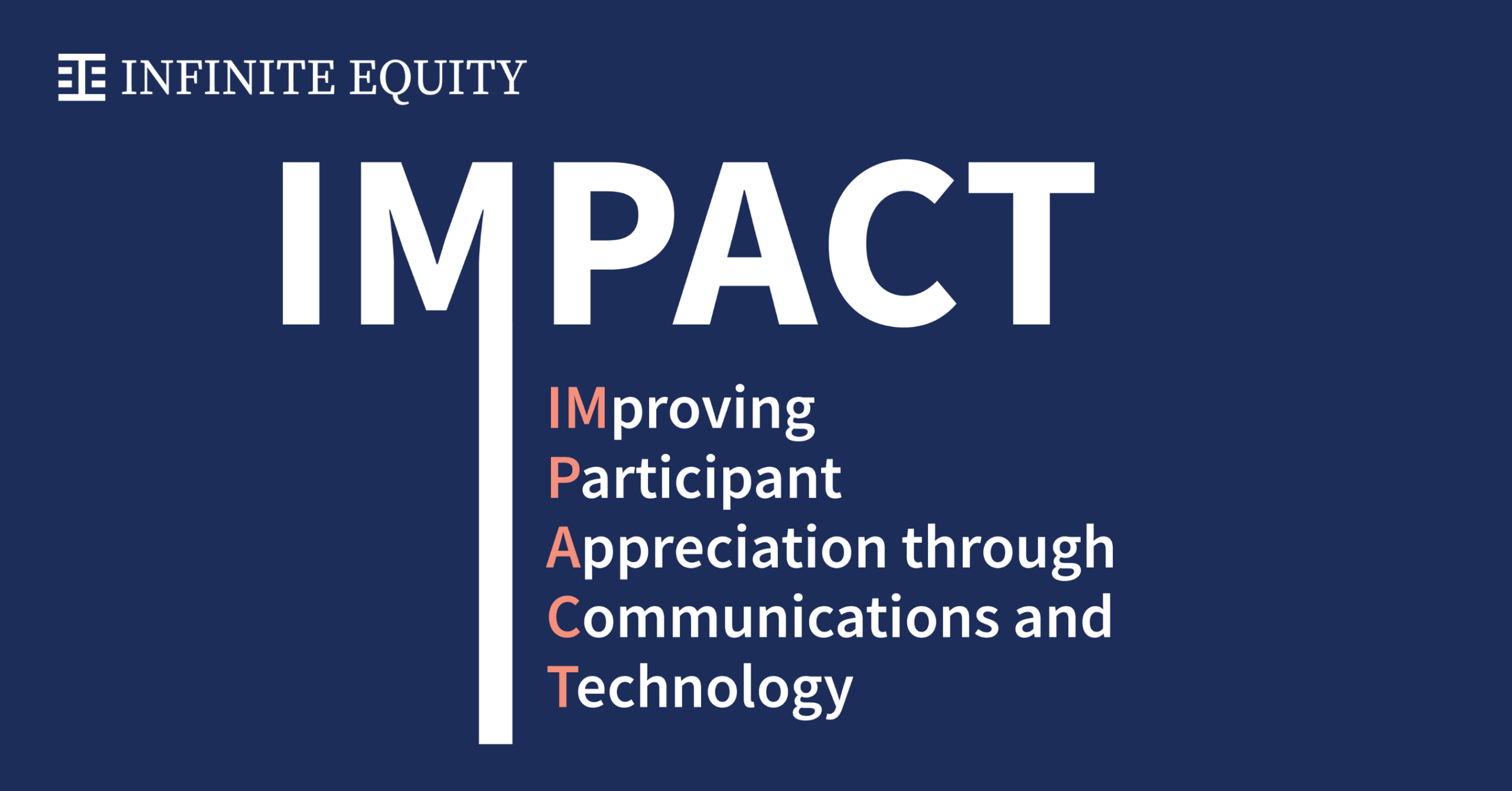 INFINITE EQUITY

IMPACT

IMproving
Participant
Appreciation through
Communications and
Technology